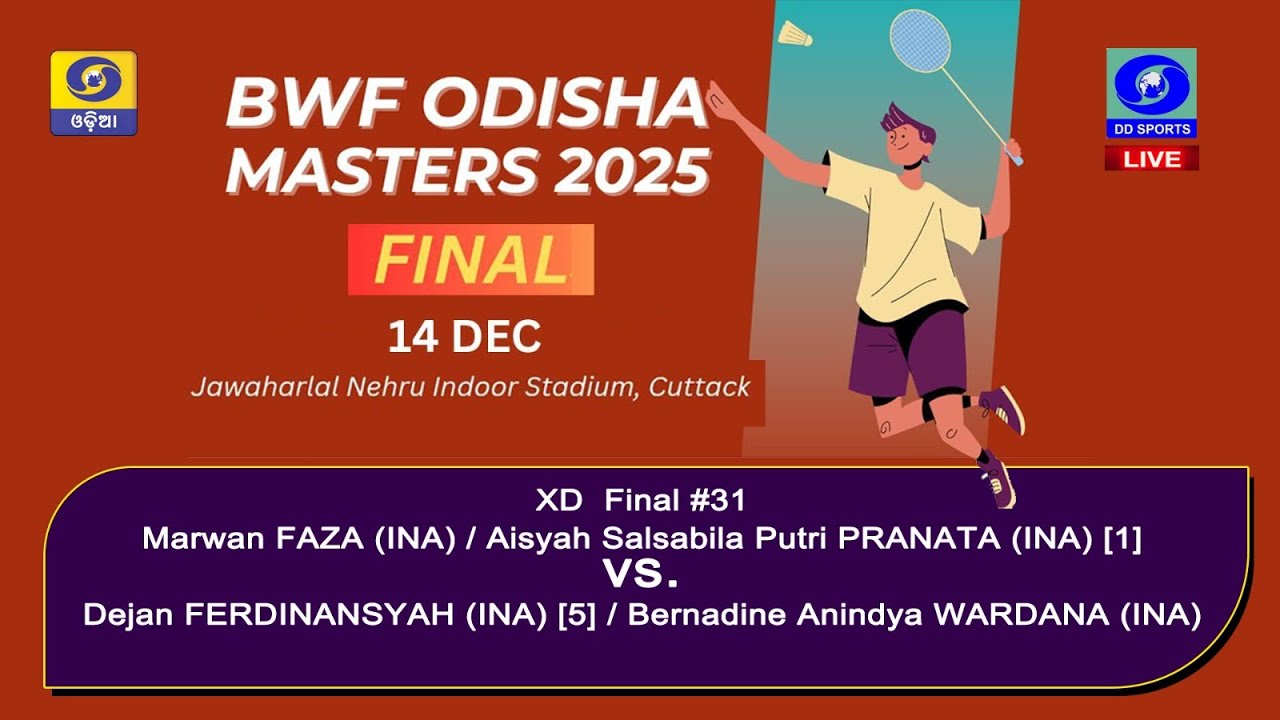 ଓଡ଼ିଆ

BWF ODISHA MASTERS 2025

FINAL

14 DEC

Jawaharlal Nehru Indoor Stadium, Cuttack

DD SPORTS

LIVE

XD Final #31

Marwan FAZA (INA) / Aisyah Salsabila Putri PRANATA (INA) [1]

VS.

Dejan FERDINANSYAH (INA) [5] / Bernadine Anindya WARDANA (INA)